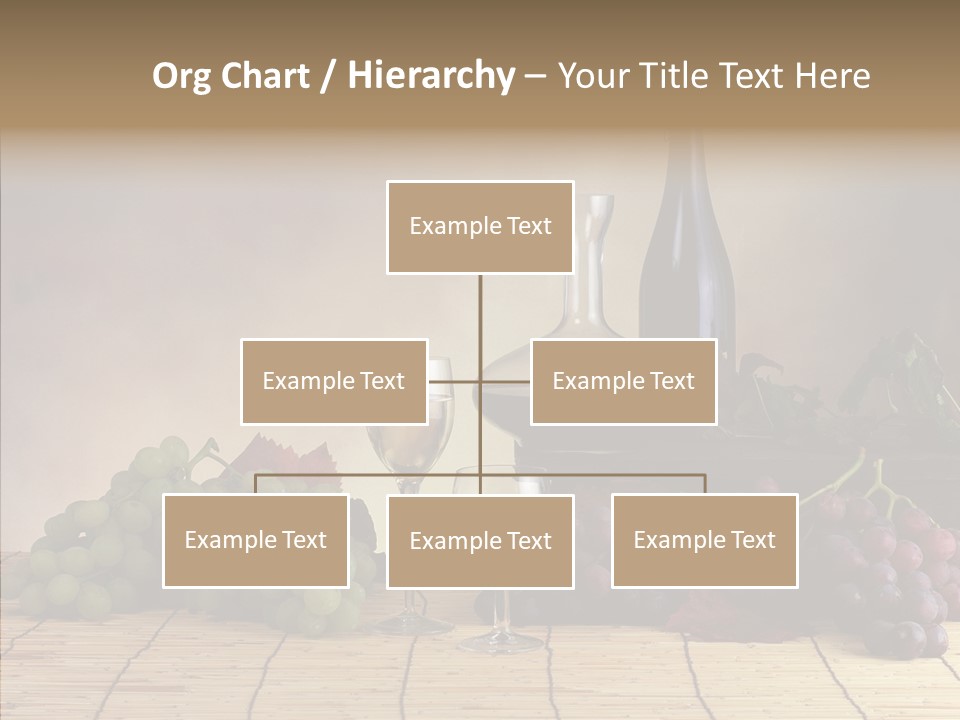 Org Chart / Hierarchy – Your Title Text Here

Example Text

Example Text

Example Text

Example Text

Example Text

Example Text